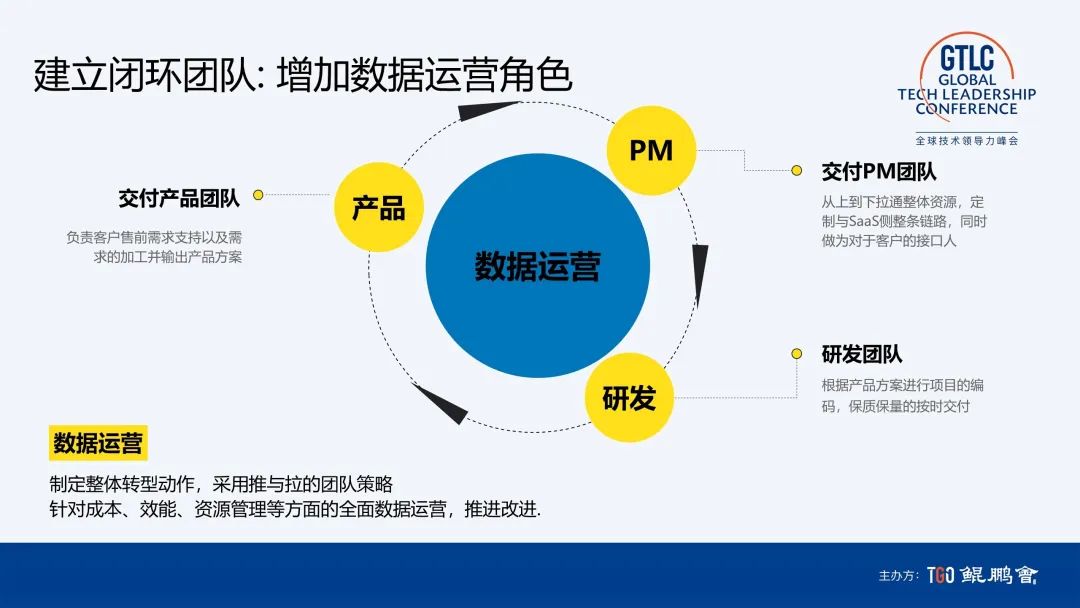 建立闭环团队: 增加数据运营角色

GTLC
GLOBAL
TECH LEADERSHIP
CONFERENCE
全球技术领导力峰会

交付产品团队

负责客户售前需求支持以及需求的加工并输出产品方案

产品

PM

数据运营

研发

交付PM团队

从上到下拉通整体资源，定制与SaaS侧整条链路，同时做为对于客户的接口人

研发团队

根据产品方案进行项目的编码，保质保量的按时交付

数据运营

制定整体转型动作，采用推与拉的团队策略
针对成本、效能、资源管理等方面的全面数据运营，推进改进.

主办方: TGO 鲲鹏會